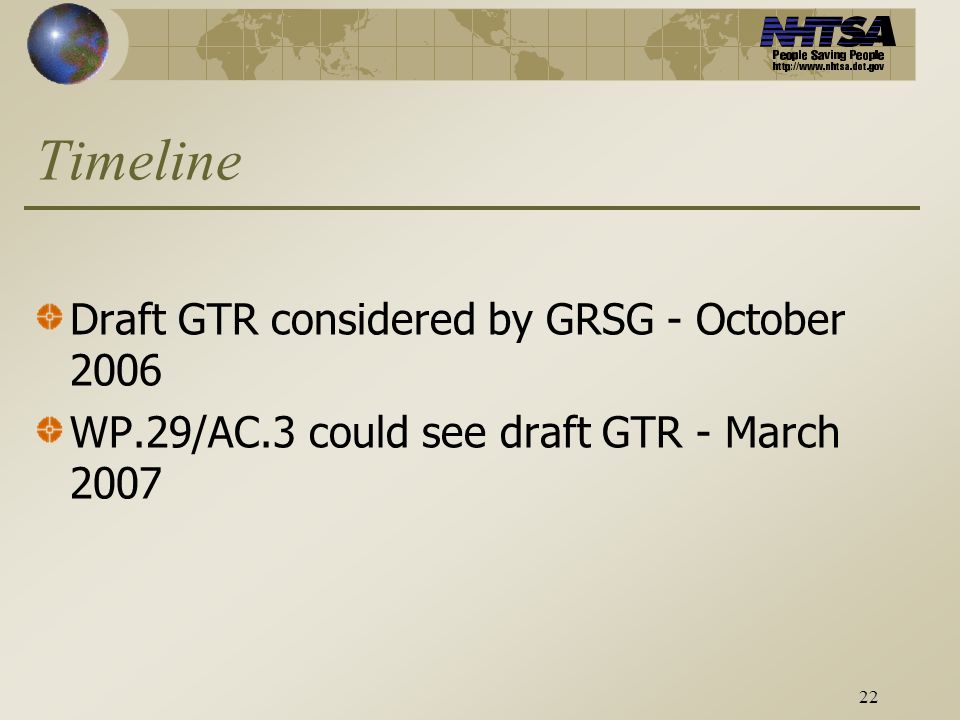 NHTSA
People Saving People
http://www.nhtsa.dot.gov

Timeline

Draft GTR considered by GRSG - October 2006

WP.29/AC.3 could see draft GTR - March 2007

22